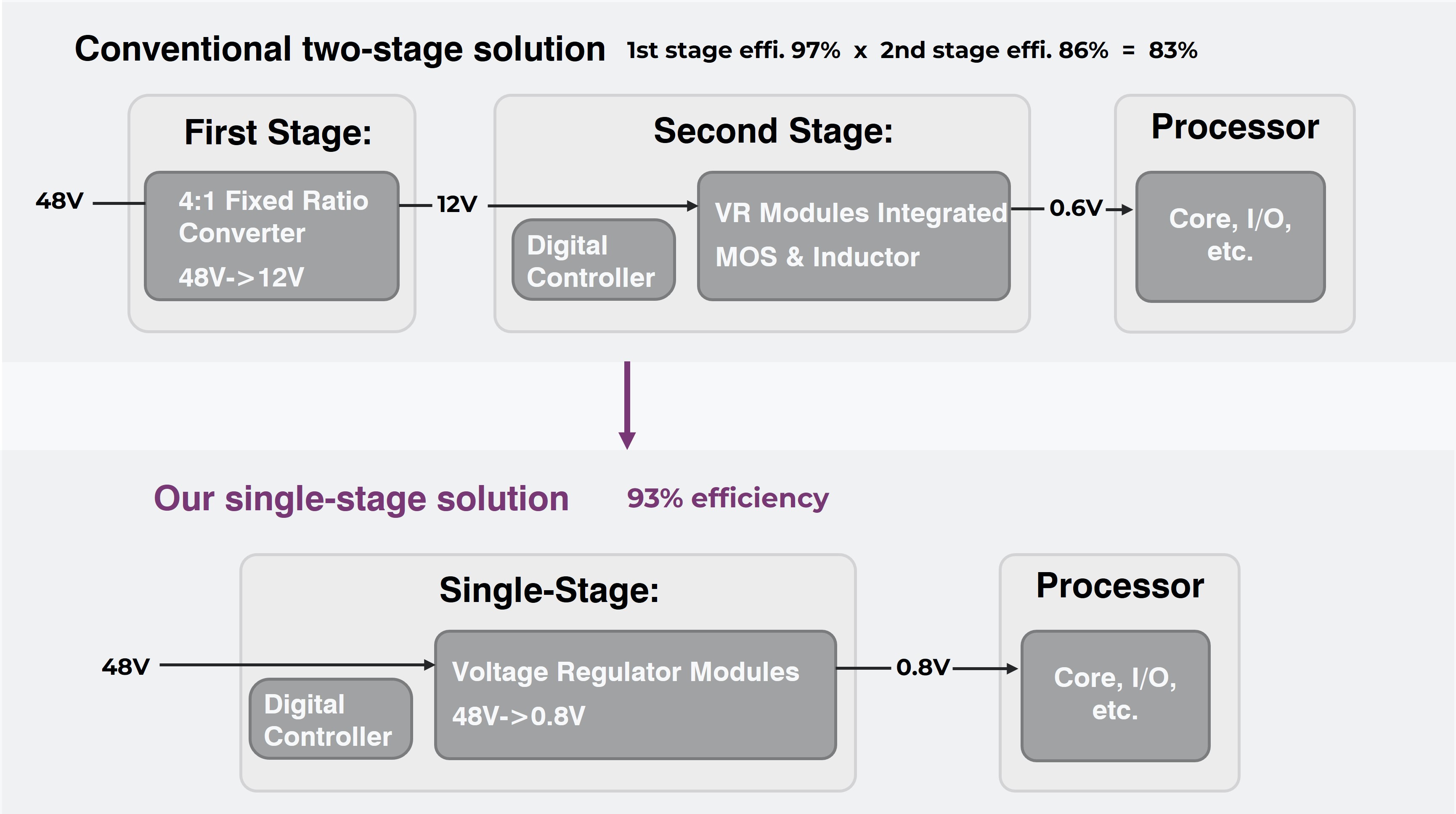 Conventional two-stage solution 1st stage effi. 97% x 2nd stage effi. 86% = 83%

First Stage:

48V

4:1 Fixed Ratio Converter

48V->12V

12V

Second Stage:

Digital Controller

VR Modules Integrated MOS & Inductor

0.6V

Processor

Core, I/O, etc.

Our single-stage solution 93% efficiency

Single-Stage:

48V

Digital Controller

Voltage Regulator Modules

48V->0.8V

0.8V

Processor

Core, I/O, etc.